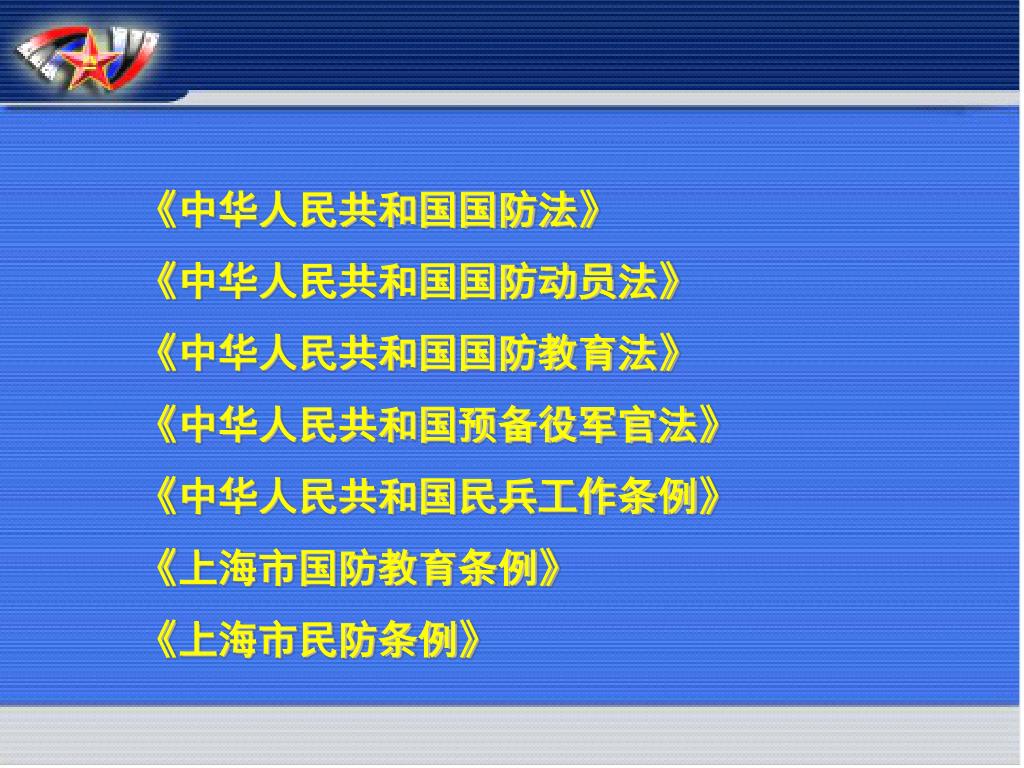 《中华人民共和国国防法》

《中华人民共和国国防动员法》

《中华人民共和国国防教育法》

《中华人民共和国预备役军官法》

《中华人民共和国民兵工作条例》

《上海市国防教育条例》

《上海市民防条例》